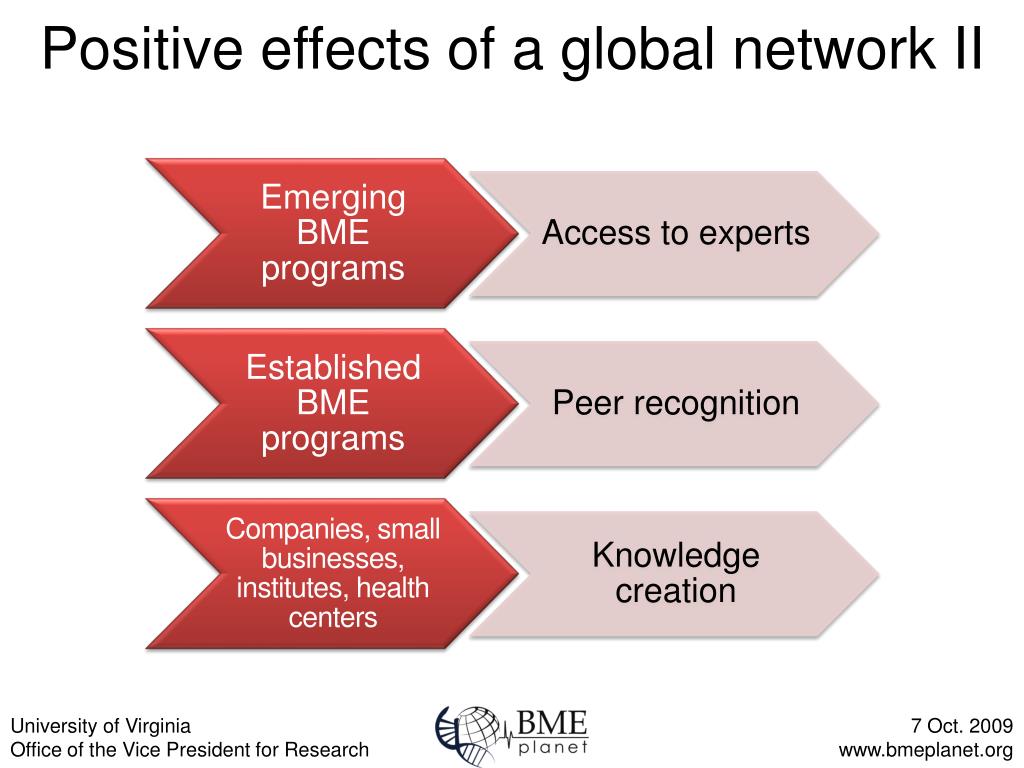 Positive effects of a global network II

Emerging BME programs

Access to experts

Established BME programs

Peer recognition

Companies, small businesses, institutes, health centers

Knowledge creation

University of Virginia
Office of the Vice President for Research

BME planet

7 Oct. 2009
www.bmeplanet.org